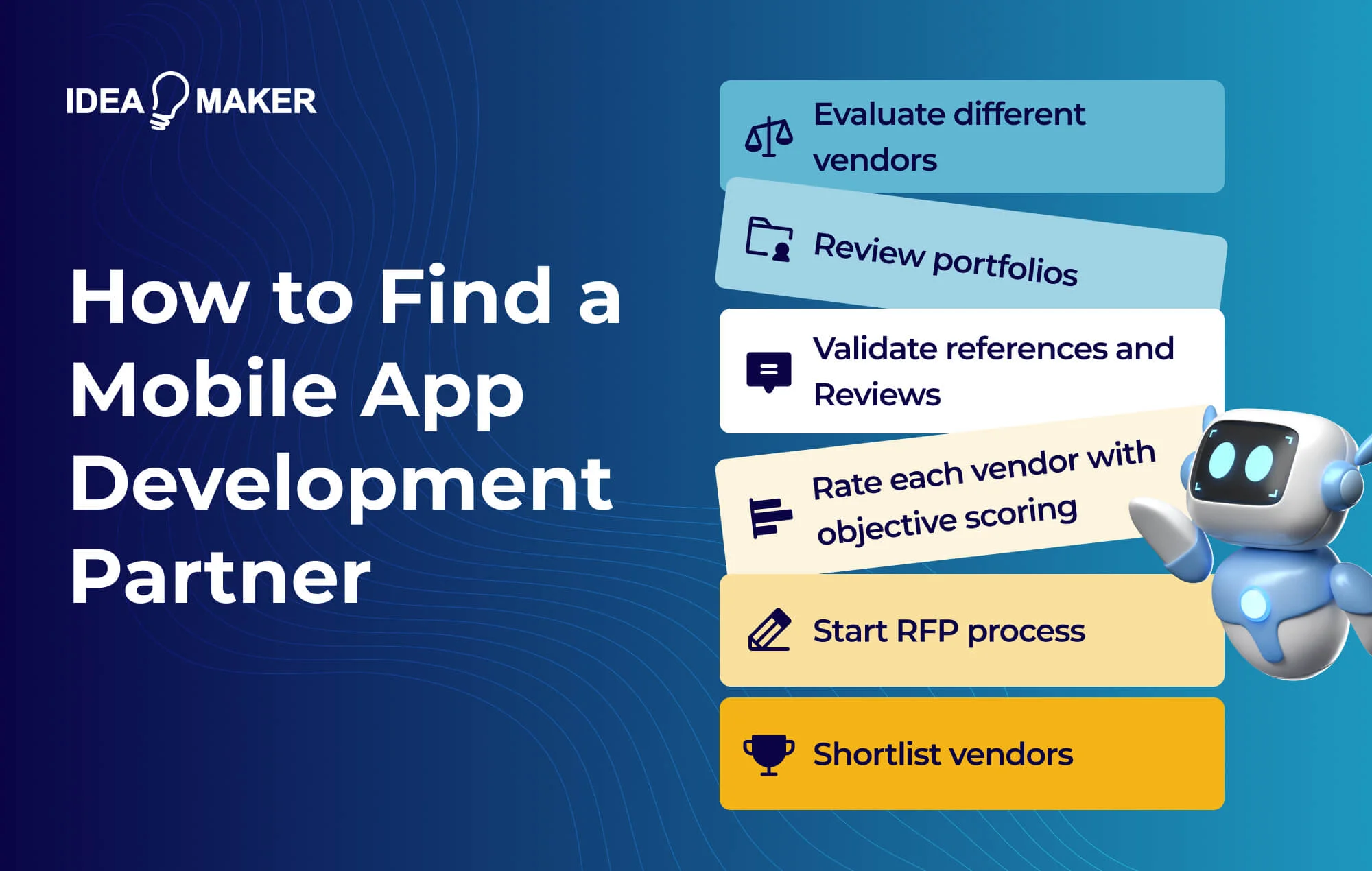 IDEA MAKER

How to Find a Mobile App Development Partner

Evaluate different vendors

Review portfolios

Validate references and Reviews

Rate each vendor with objective scoring

Start RFP process

Shortlist vendors